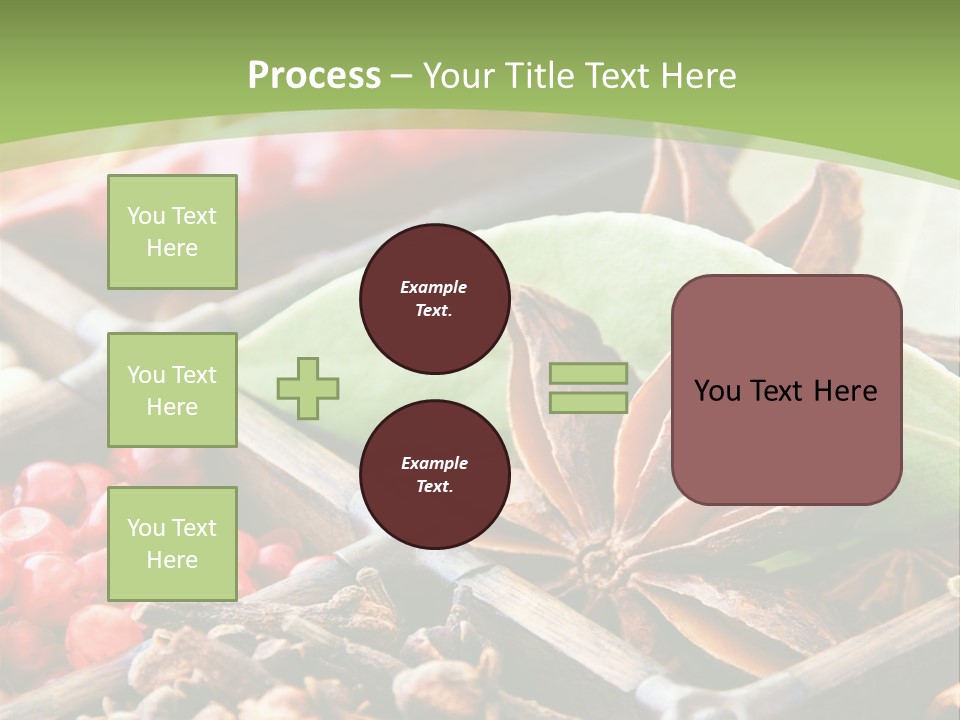 Process – Your Title Text Here

You Text Here

You Text Here

You Text Here

Example Text.

Example Text.

You Text Here